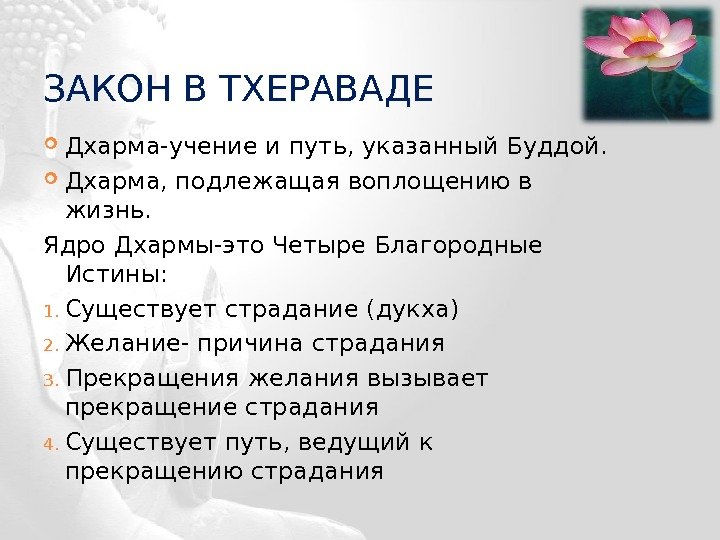 ЗАКОН В ТХЕРАВАДЕ

Дхарма-учение и путь, указанный Буддой.

Дхарма, подлежащая воплощению в жизнь.

Ядро Дхармы-это Четыре Благородные Истины:

1. Существует страдание (дукха)
2. Желание- причина страдания
3. Прекращения желания вызывает прекращение страдания
4. Существует путь, ведущий к прекращению страдания